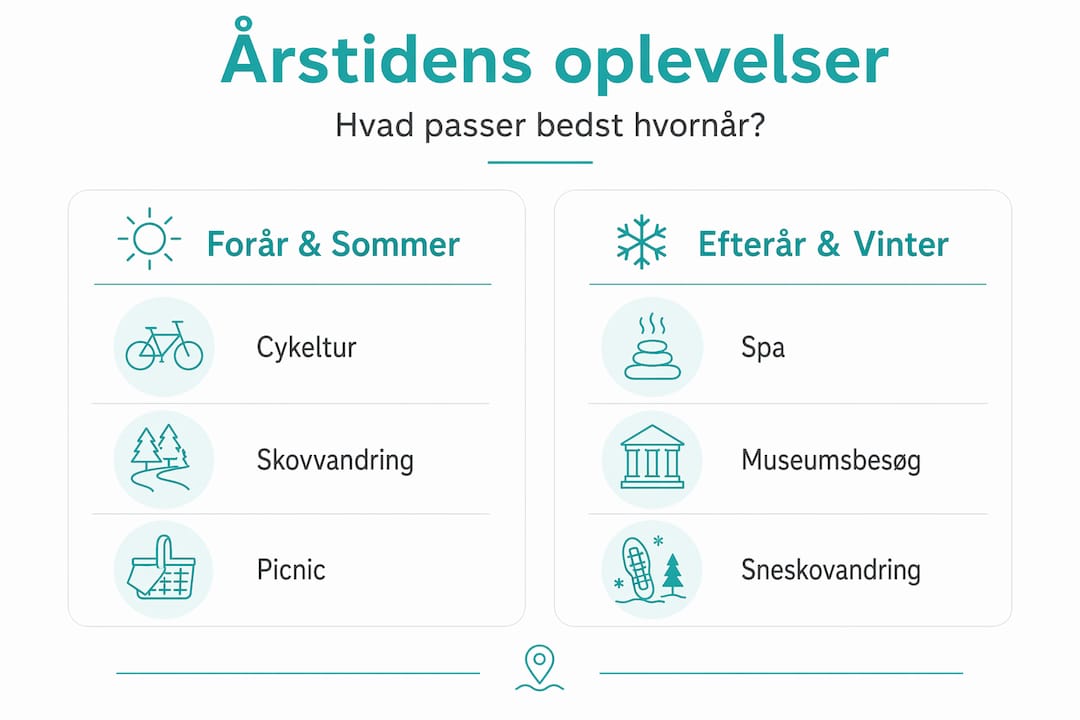 Årstidens oplevelser

Hvad passer bedst hvornår?

Forår & Sommer

Cykeltur

Skovvandring

Picnic

Efterår & Vinter

Spa

Museumsbesøg

Sneskovandring